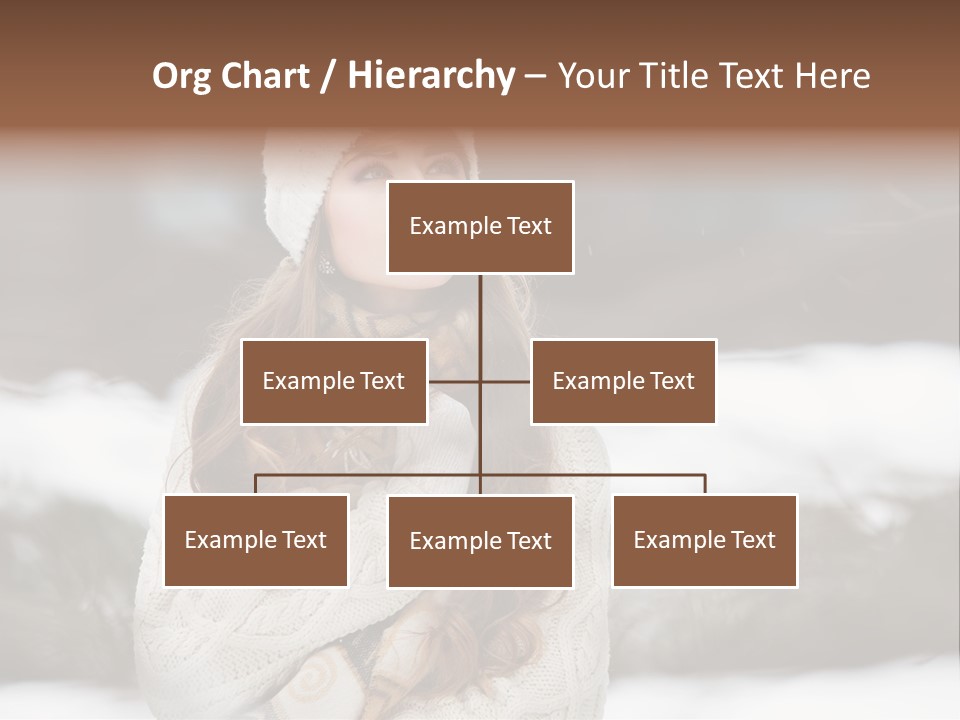 Org Chart / Hierarchy – Your Title Text Here

Example Text

Example Text

Example Text

Example Text

Example Text

Example Text